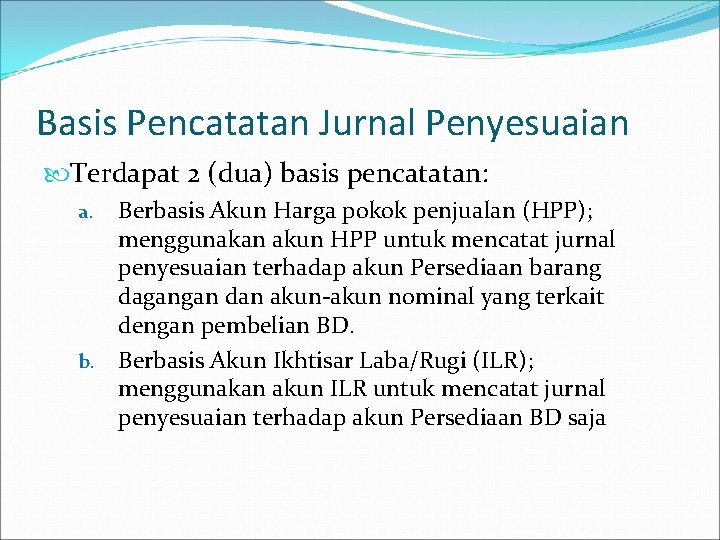 Basis Pencatatan Jurnal Penyesuaian

Terdapat 2 (dua) basis pencatatan:

a. Berbasis Akun Harga pokok penjualan (HPP); menggunakan akun HPP untuk mencatat jurnal penyesuaian terhadap akun Persediaan barang dagangan dan akun-akun nominal yang terkait dengan pembelian BD.

b. Berbasis Akun Ikhtisar Laba/Rugi (ILR); menggunakan akun ILR untuk mencatat jurnal penyesuaian terhadap akun Persediaan BD saja